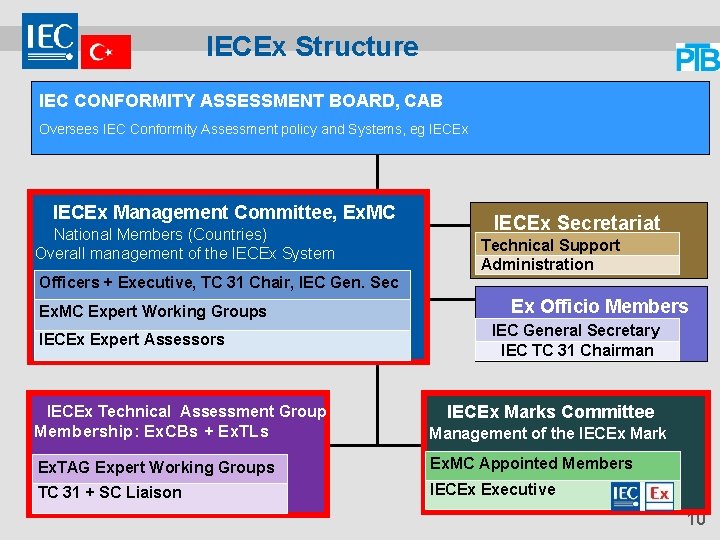 IEC

IECEx Structure

PTB

IEC CONFORMITY ASSESSMENT BOARD, CAB
Oversees IEC Conformity Assessment policy and Systems, eg IECEx

IECEx Management Committee, ExMC
National Members (Countries)
Overall management of the IECEx System

Officers + Executive, TC 31 Chair, IEC Gen. Sec

ExMC Expert Working Groups

IECEx Expert Assessors

IECEx Secretariat

Technical Support

Administration

Ex Officio Members

IEC General Secretary

IEC TC 31 Chairman

IECEx Technical Assessment Group
Membership: ExCBs + ExTLs

ExTAG Expert Working Groups

TC 31 + SC Liaison

IECEx Marks Committee
Management of the IECEx Mark

ExMC Appointed Members

IECEx Executive

IEC Ex

10